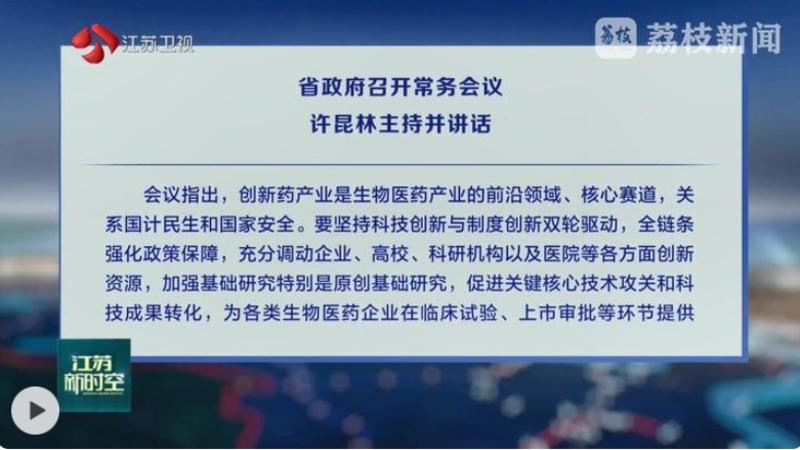 江苏卫视

荔枝 荔枝新闻

省政府召开常务会议
许昆林主持并讲话

会议指出，创新药产业是生物医药产业的前沿领域、核心赛道，关系国计民生和国家安全。要坚持科技创新与制度创新双轮驱动，全链条强化政策保障，充分调动企业、高校、科研机构以及医院等各方面创新资源，加强基础研究特别是原创基础研究，促进关键核心技术攻关和科技成果转化，为各类生物医药企业在临床试验、上市审批等环节提供

江苏新时空